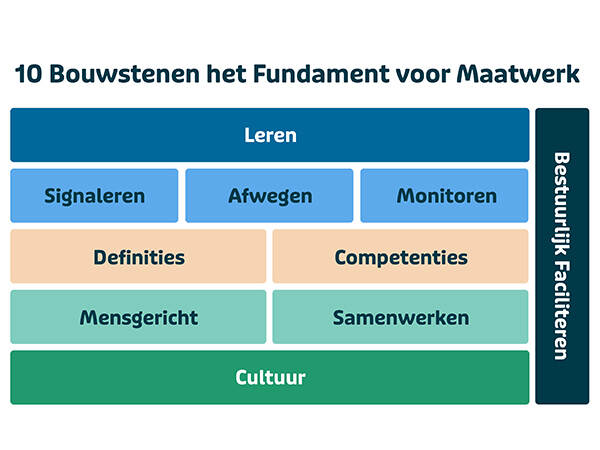 10 Bouwstenen het Fundament voor Maatwerk

Leren

Signaleren

Afwegen

Monitoren

Definities

Competenties

Mensgericht

Samenwerken

Cultuur

Bestuurlijk Faciliteren